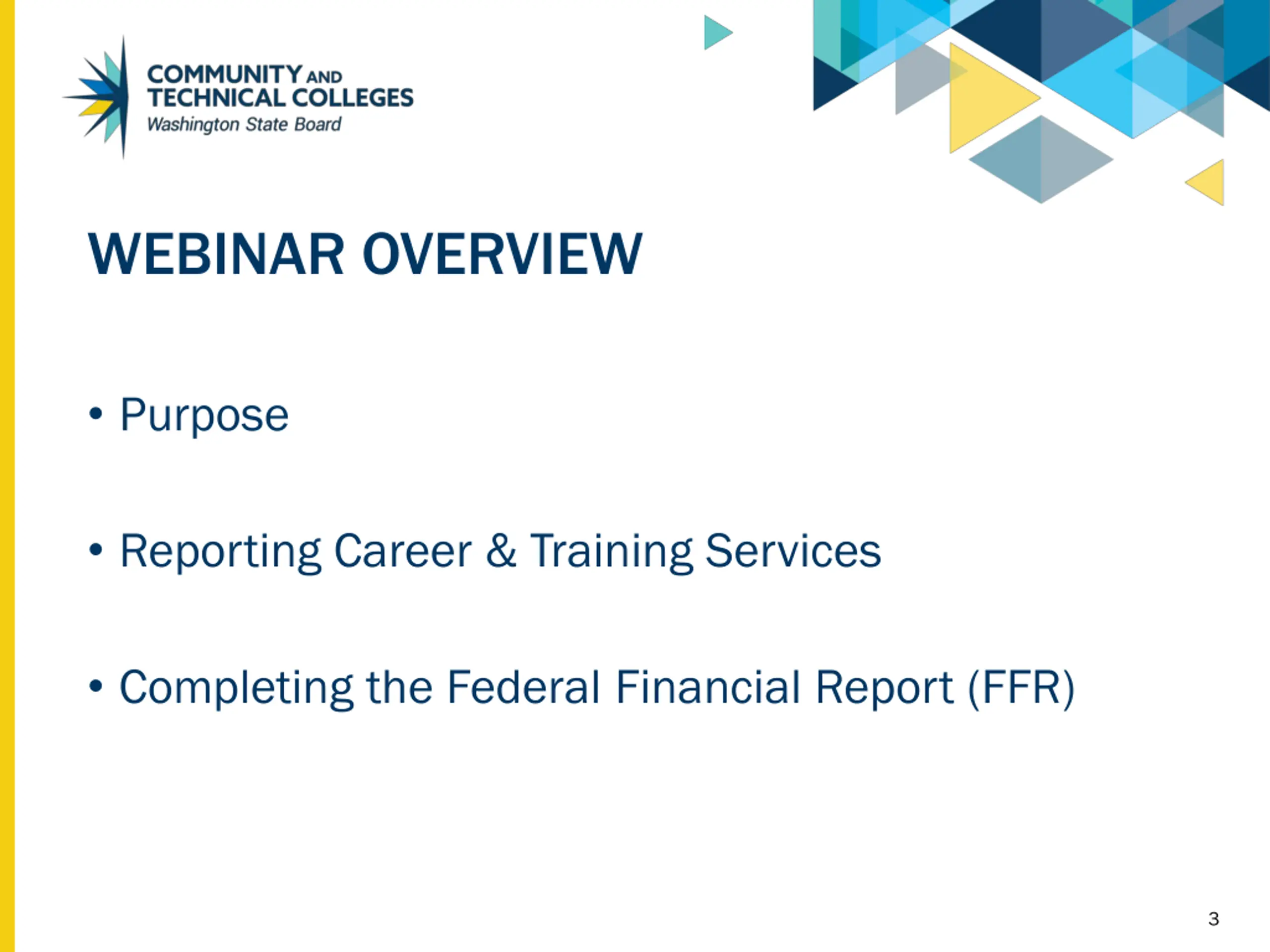 COMMUNITY AND TECHNICAL COLLEGES
Washington State Board

WEBINAR OVERVIEW

• Purpose

• Reporting Career & Training Services

• Completing the Federal Financial Report (FFR)

3